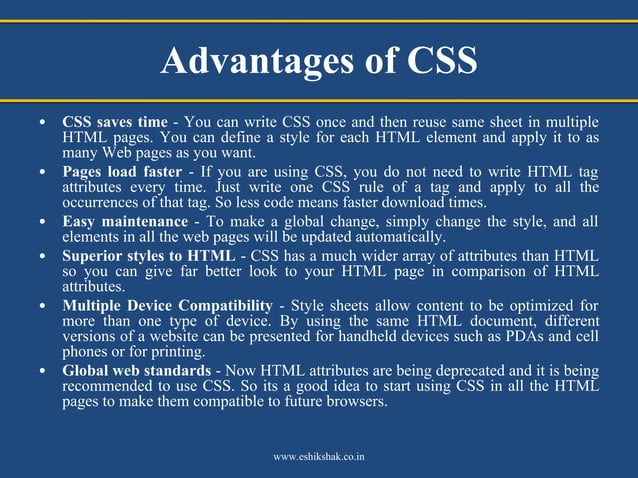 Advantages of CSS

• CSS saves time - You can write CSS once and then reuse same sheet in multiple HTML pages. You can define a style for each HTML element and apply it to as many Web pages as you want.
• Pages load faster - If you are using CSS, you do not need to write HTML tag attributes every time. Just write one CSS rule of a tag and apply to all the occurrences of that tag. So less code means faster download times.
• Easy maintenance - To make a global change, simply change the style, and all elements in all the web pages will be updated automatically.
• Superior styles to HTML - CSS has a much wider array of attributes than HTML so you can give far better look to your HTML page in comparison of HTML attributes.
• Multiple Device Compatibility - Style sheets allow content to be optimized for more than one type of device. By using the same HTML document, different versions of a website can be presented for handheld devices such as PDAs and cell phones or for printing.
• Global web standards - Now HTML attributes are being deprecated and it is being recommended to use CSS. So its a good idea to start using CSS in all the HTML pages to make them compatible to future browsers.

www.eshikshak.co.in